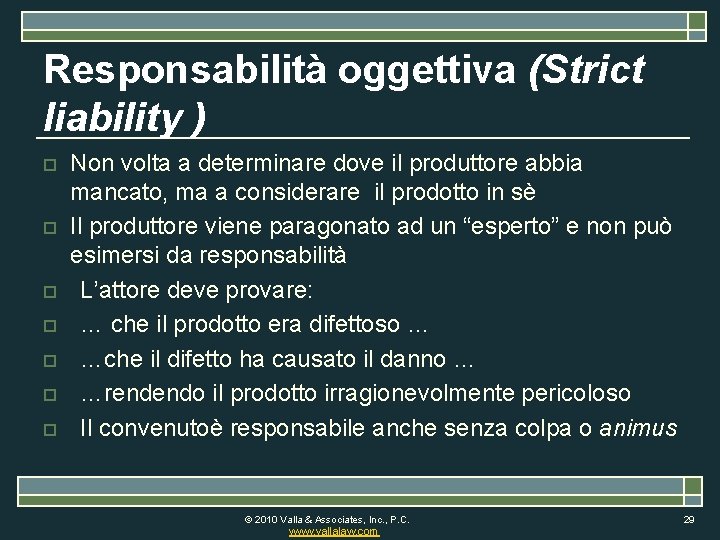 Responsabilità oggettiva (Strict liability )

Non volta a determinare dove il produttore abbia mancato, ma a considerare il prodotto in sè

Il produttore viene paragonato ad un “esperto” e non può esimersi da responsabilità

L’attore deve provare:

… che il prodotto era difettoso …

…che il difetto ha causato il danno …

…rendendo il prodotto irragionevolmente pericoloso

Il convenutoè responsabile anche senza colpa o animus

© 2010 Valla & Associates, Inc., P.C.
www.vallalaw.com

29